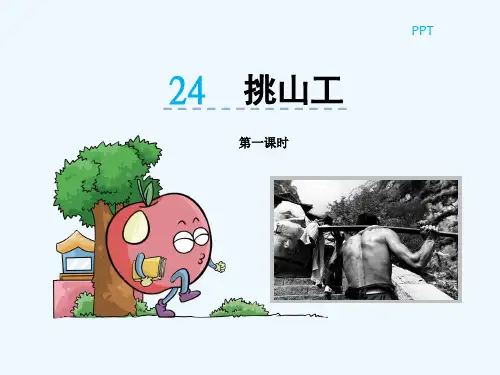 PPT

24 挑山工

第一课时